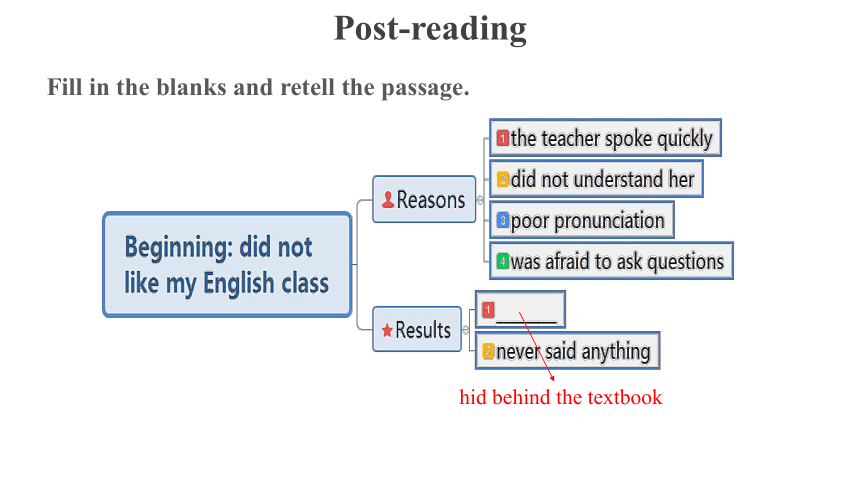 Post-reading

Fill in the blanks and retell the passage.

Beginning: did not like my English class

Reasons

1 the teacher spoke quickly

2 did not understand her

3 poor pronunciation

4 was afraid to ask questions

Results

1 ______

2 never said anything

hid behind the textbook